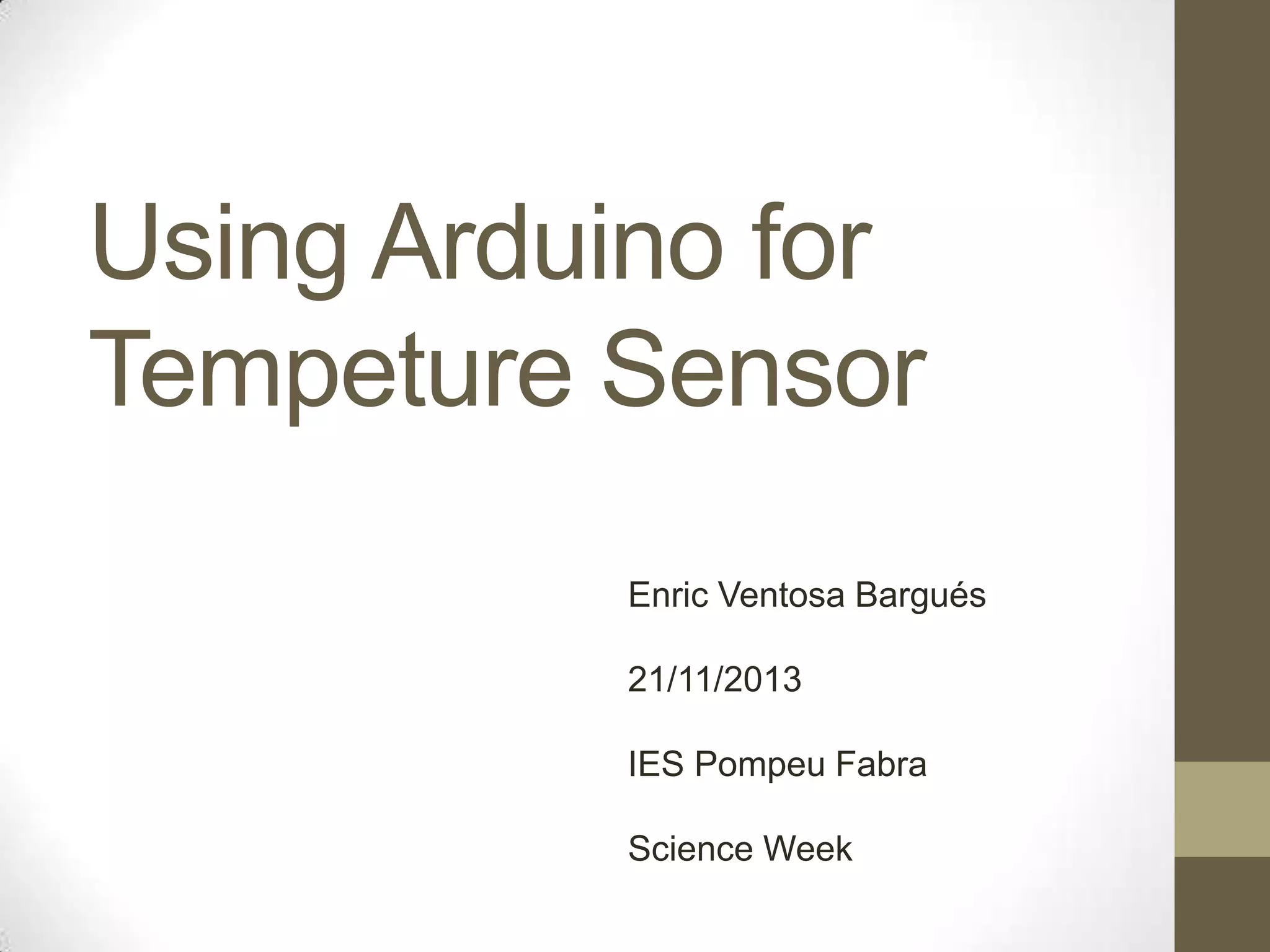 Using Arduino for Tempeture Sensor

Enric Ventosa Bargués

21/11/2013

IES Pompeu Fabra

Science Week